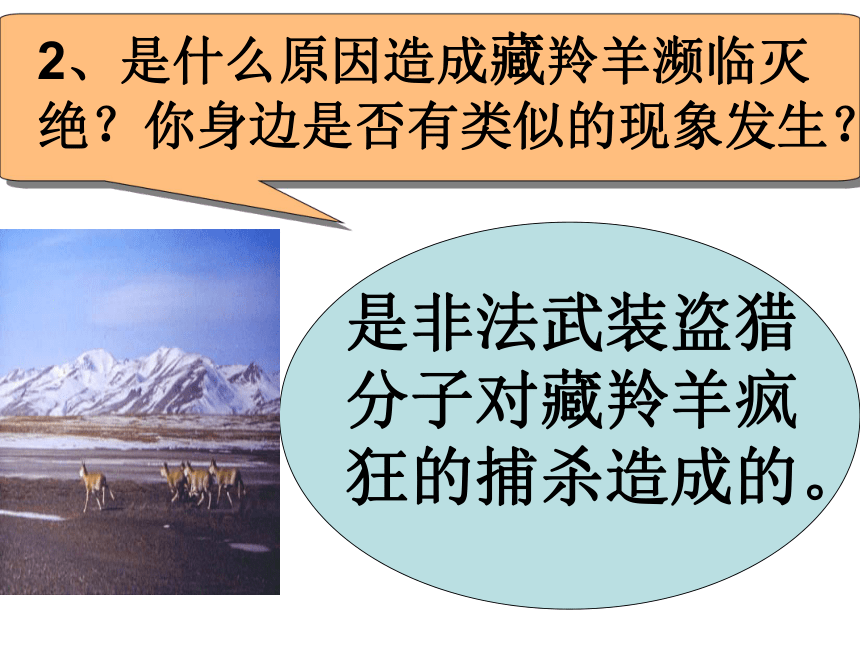 2、是什么原因造成藏羚羊濒临灭绝？你身边是否有类似的现象发生？

是非法武装盗猎分子对藏羚羊疯狂的捕杀造成的。